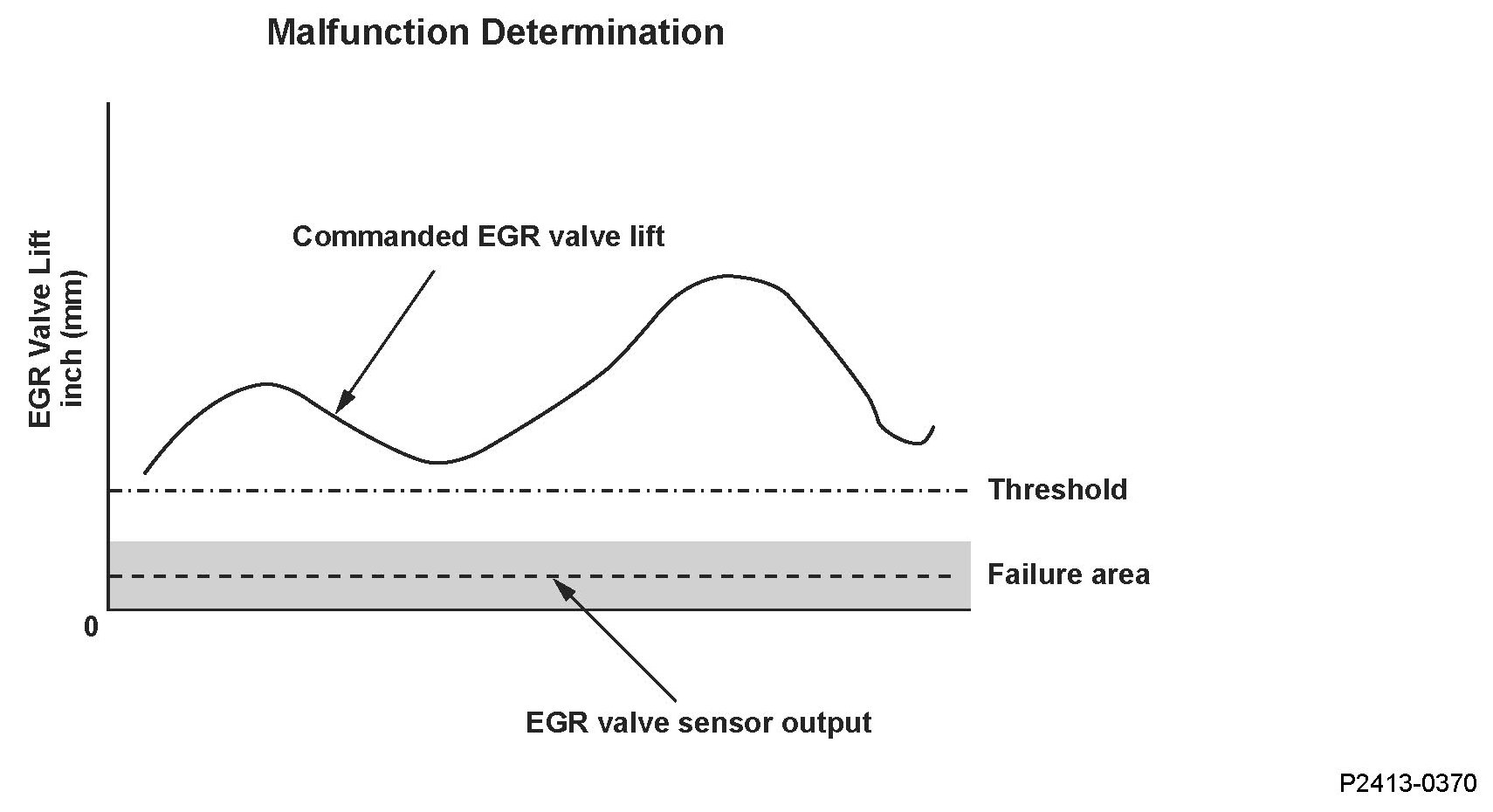 Malfunction Determination

EGR Valve Lift
inch (mm)

Commanded EGR valve lift

Threshold

Failure area

0

EGR valve sensor output

P2413-0370